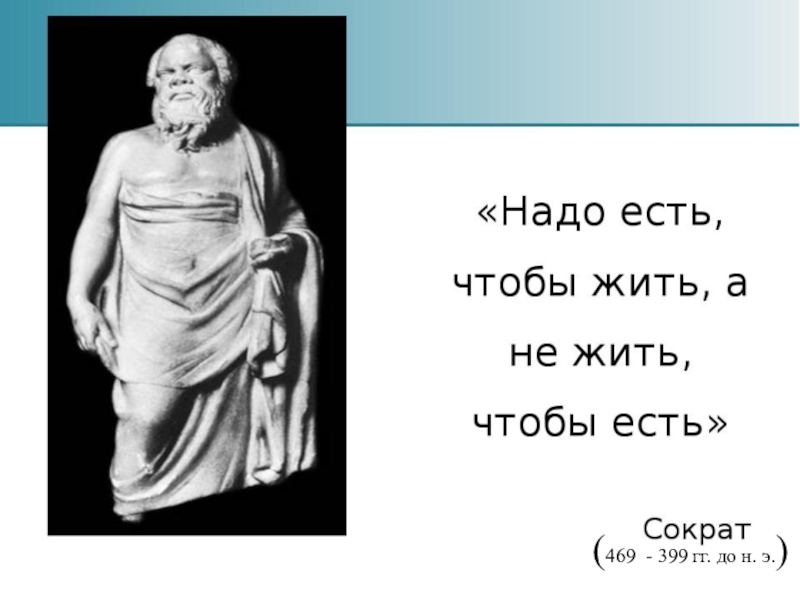 «Надо есть, чтобы жить, а не жить, чтобы есть»

Сократ
(469 - 399 гг. до н. э.)